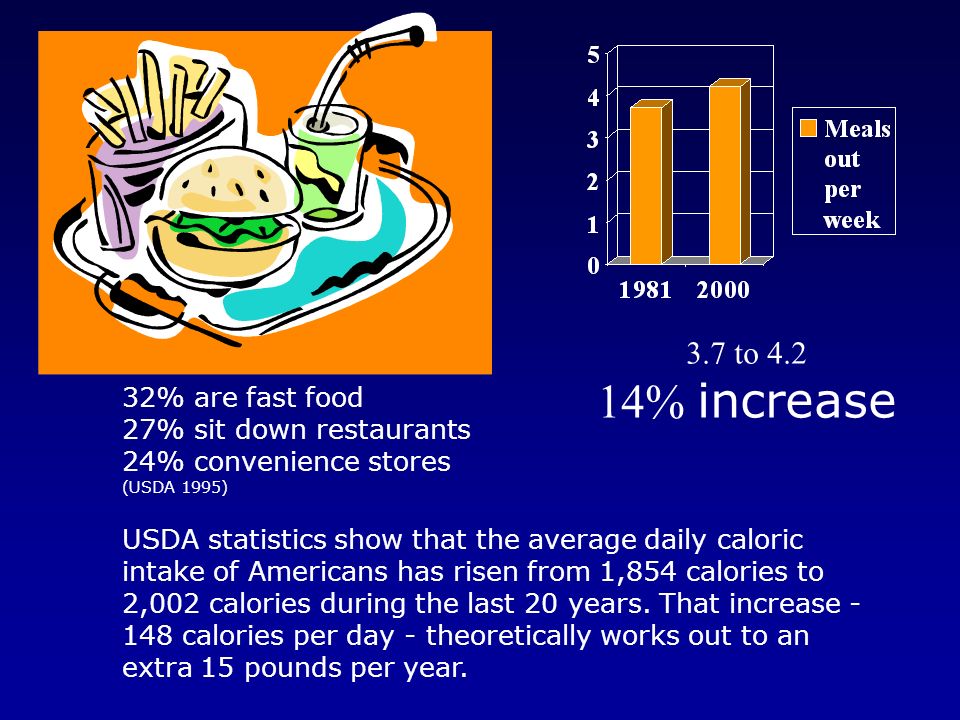 5
4
3
2
1
0
1981 2000

Meals out per week

3.7 to 4.2
14% increase

32% are fast food
27% sit down restaurants
24% convenience stores
(USDA 1995)

USDA statistics show that the average daily caloric intake of Americans has risen from 1,854 calories to 2,002 calories during the last 20 years. That increase - 148 calories per day - theoretically works out to an extra 15 pounds per year.